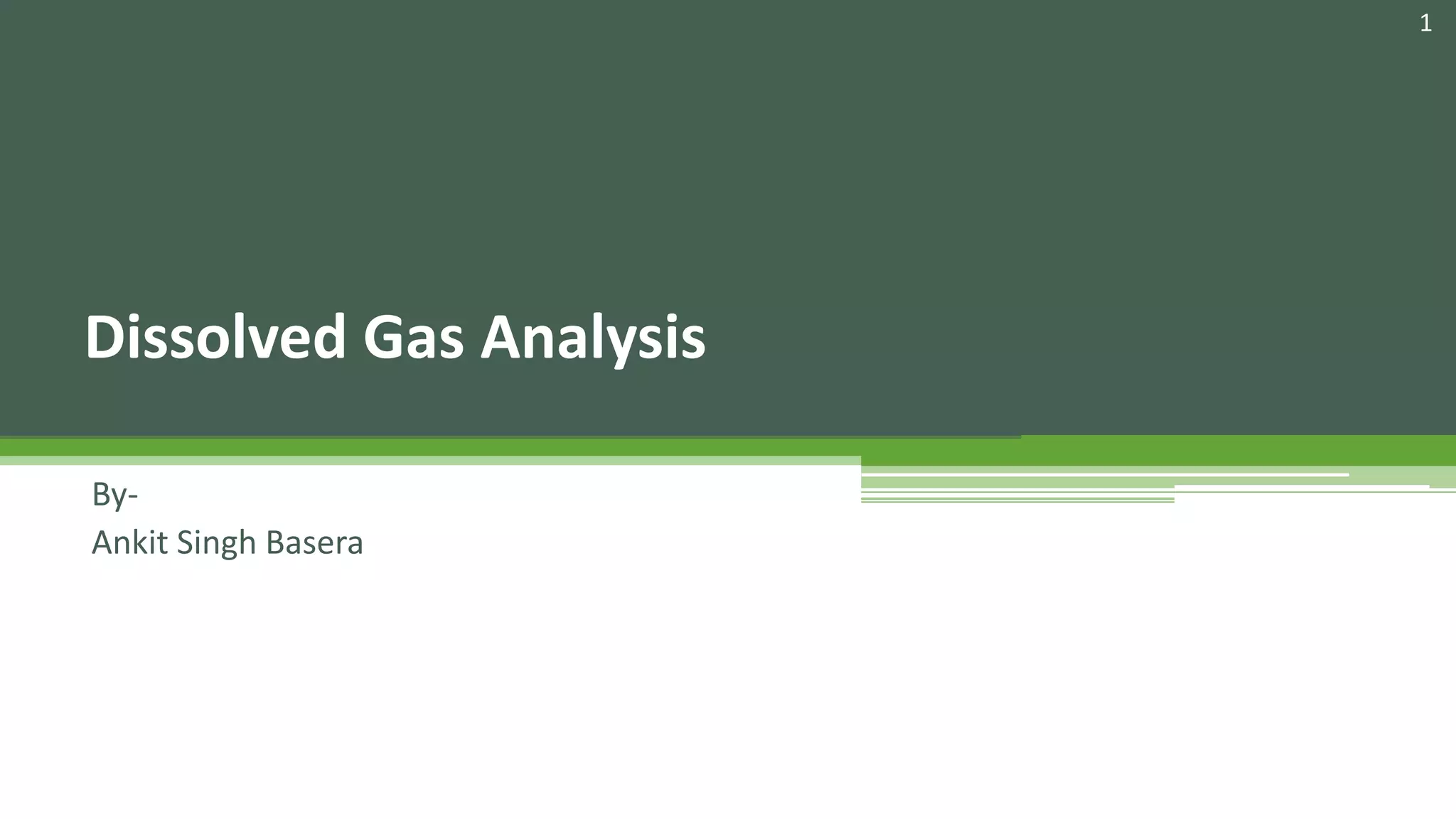 1

Dissolved Gas Analysis

By-
Ankit Singh Basera